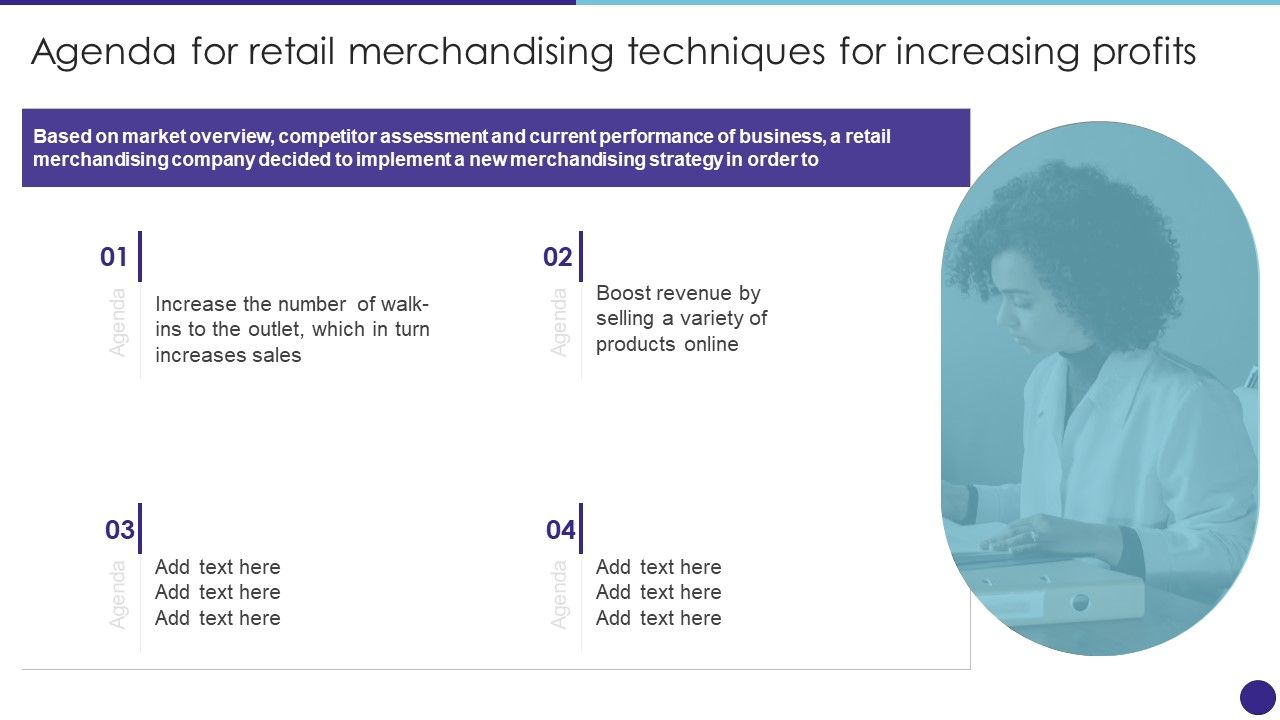 Agenda for retail merchandising techniques for increasing profits

Based on market overview, competitor assessment and current performance of business, a retail merchandising company decided to implement a new merchandising strategy in order to

01

Agenda

Increase the number of walk-ins to the outlet, which in turn increases sales

02

Agenda

Boost revenue by selling a variety of products online

03

Agenda

Add text here
Add text here
Add text here

04

Agenda

Add text here
Add text here
Add text here